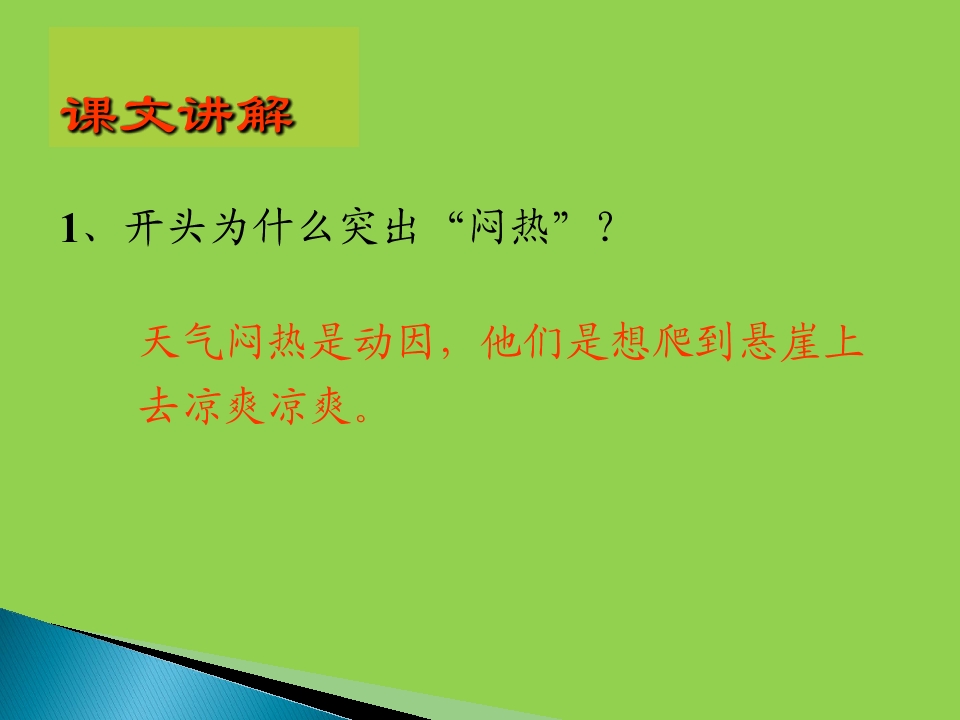 课文讲解

1、开头为什么突出“闷热”？

天气闷热是动因，他们是想爬到悬崖上去凉爽凉爽。